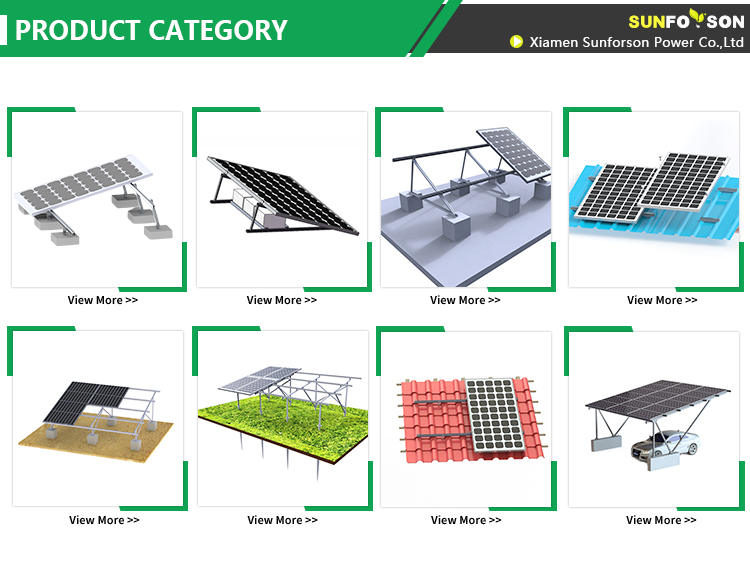 PRODUCT CATEGORY

SUNFORSON
Xiamen Sunforson Power Co.,Ltd

View More >>

View More >>

View More >>

View More >>

View More >>

View More >>

View More >>

View More >>